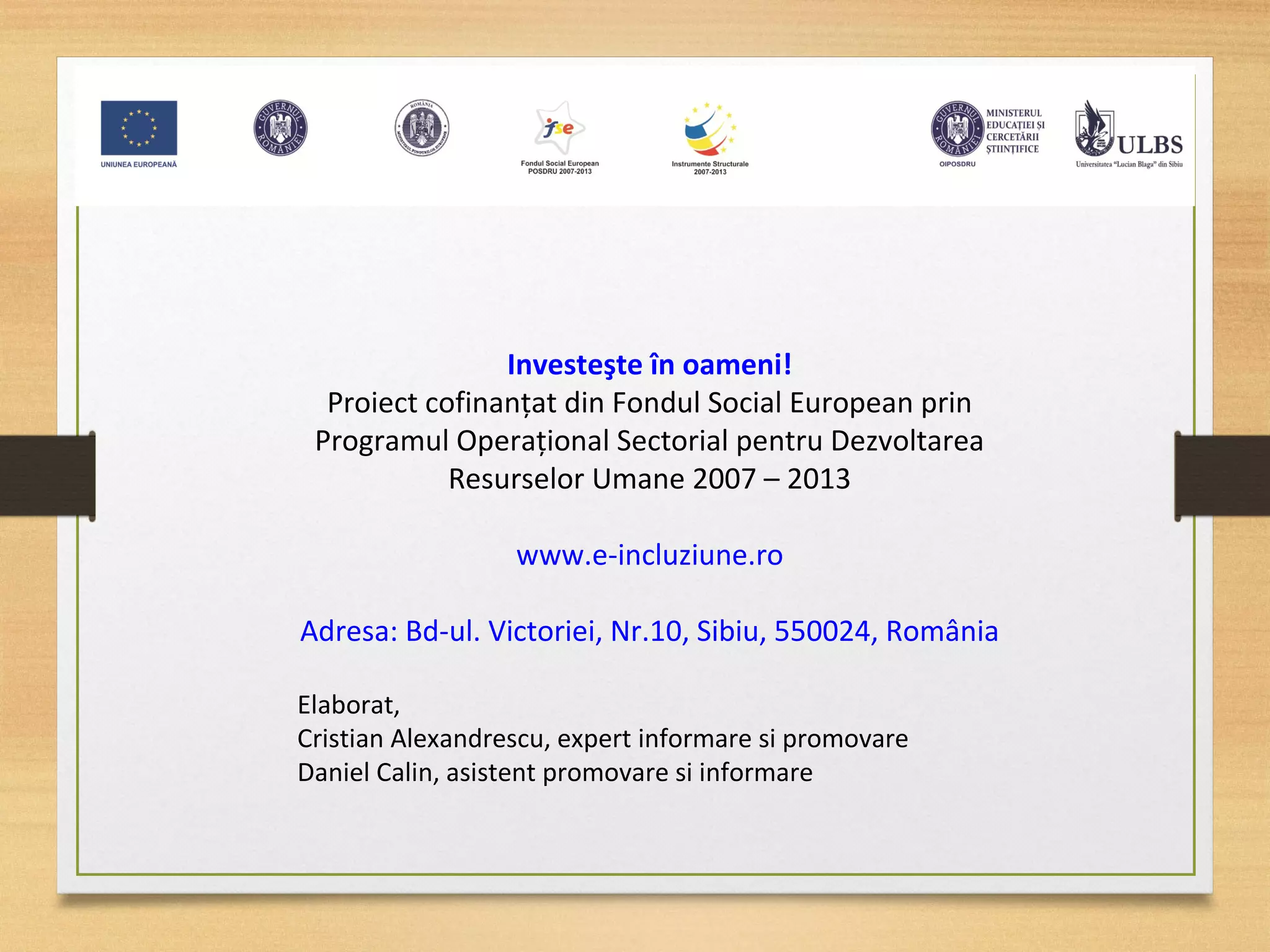 UNIUNEA EUROPEANĂ

GUVERNUL ROMÂNIEI

ROMÂNIA MINISTERUL FONDURILOR EUROPENE

fse
Fondul Social European
POSDRU 2007-2013

Instrumente Structurale
2007-2013

GUVERNUL ROMÂNIEI
MINISTERUL EDUCAȚIEI ȘI CERCETĂRII ȘTIINȚIFICE
OIPOSDRU

ULBS
Universitatea "Lucian Blaga" din Sibiu

Investeşte în oameni!
Proiect cofinanțat din Fondul Social European prin Programul Operațional Sectorial pentru Dezvoltarea Resurselor Umane 2007 – 2013

www.e-incluziune.ro

Adresa: Bd-ul. Victoriei, Nr.10, Sibiu, 550024, România

Elaborat,
Cristian Alexandrescu, expert informare si promovare
Daniel Calin, asistent promovare si informare